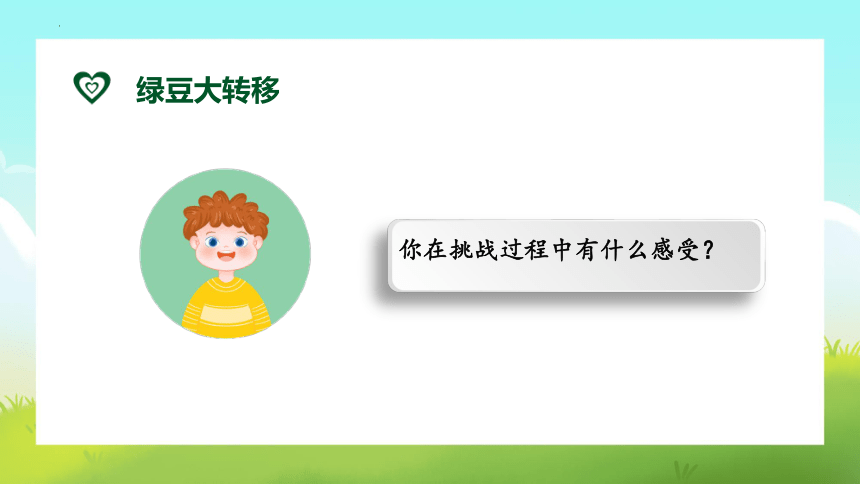 绿豆大转移

你在挑战过程中有什么感受？